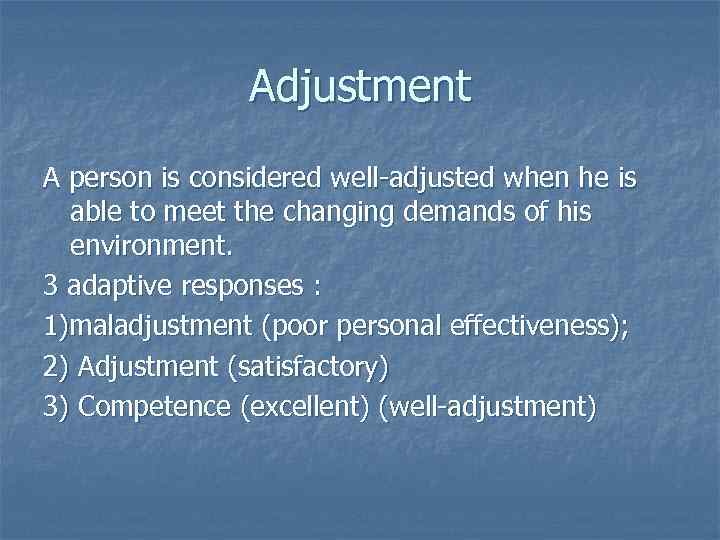 Adjustment

A person is considered well-adjusted when he is able to meet the changing demands of his environment.

3 adaptive responses :

1)maladjustment (poor personal effectiveness);

2) Adjustment (satisfactory)

3) Competence (excellent) (well-adjustment)